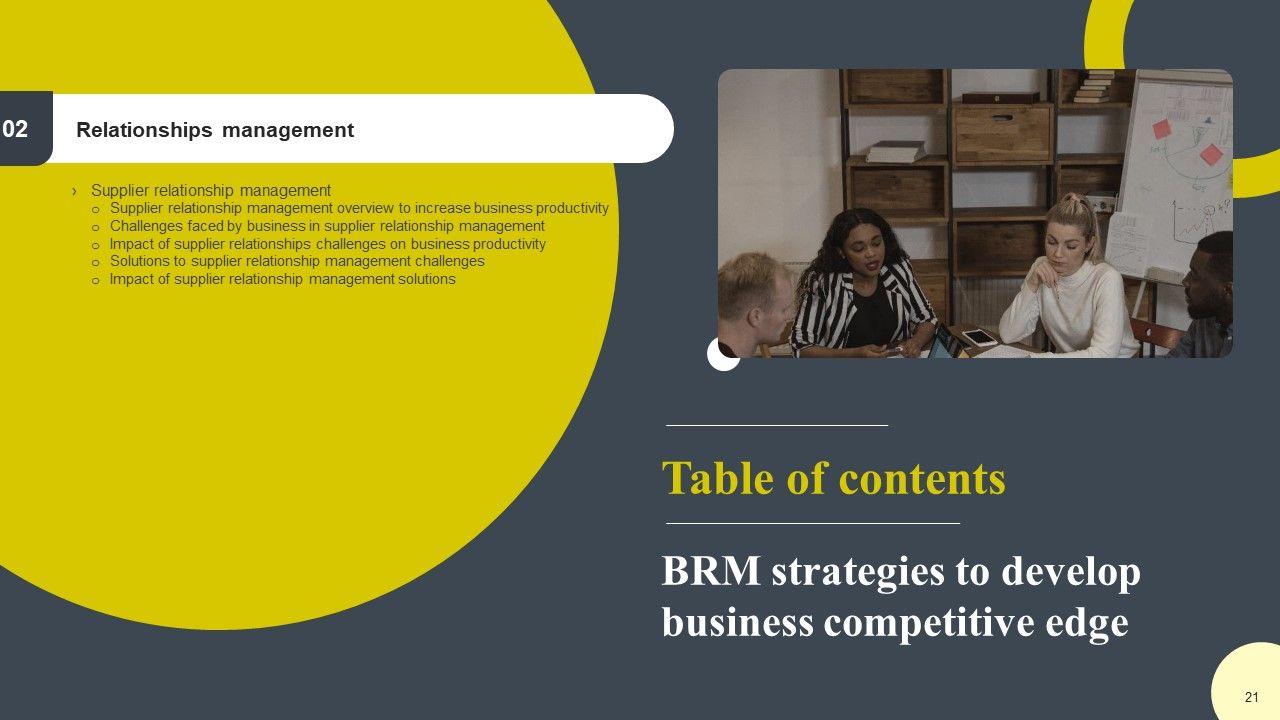 02 Relationships management

› Supplier relationship management
o Supplier relationship management overview to increase business productivity
o Challenges faced by business in supplier relationship management
o Impact of supplier relationships challenges on business productivity
o Solutions to supplier relationship management challenges
o Impact of supplier relationship management solutions

Table of contents

BRM strategies to develop business competitive edge

21